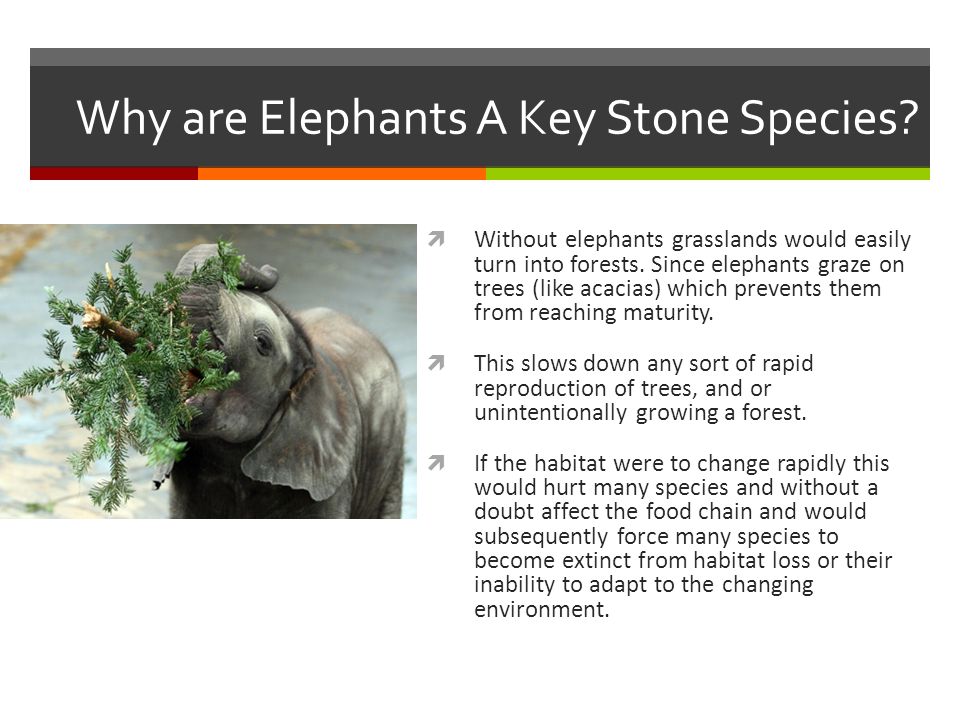 Why are Elephants A Key Stone Species?

Without elephants grasslands would easily turn into forests. Since elephants graze on trees (like acacias) which prevents them from reaching maturity.

This slows down any sort of rapid reproduction of trees, and or unintentionally growing a forest.

If the habitat were to change rapidly this would hurt many species and without a doubt affect the food chain and would subsequently force many species to become extinct from habitat loss or their inability to adapt to the changing environment.